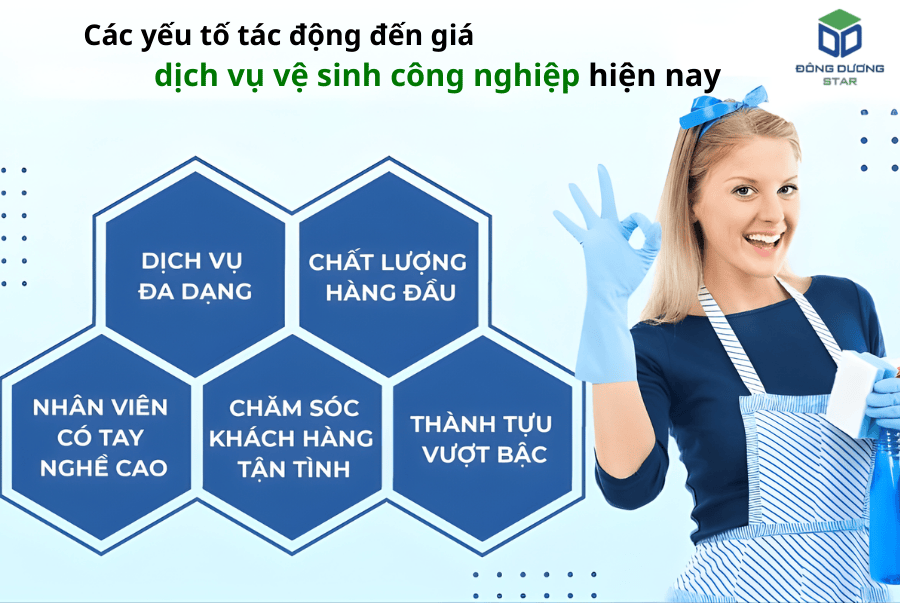 Các yếu tố tác động đến giá dịch vụ vệ sinh công nghiệp hiện nay

ĐÔNG DƯƠNG STAR

DỊCH VỤ ĐA DẠNG

CHẤT LƯỢNG HÀNG ĐẦU

NHÂN VIÊN CÓ TAY NGHỀ CAO

CHĂM SÓC KHÁCH HÀNG TẬN TÌNH

THÀNH TỰU VƯỢT BẬC